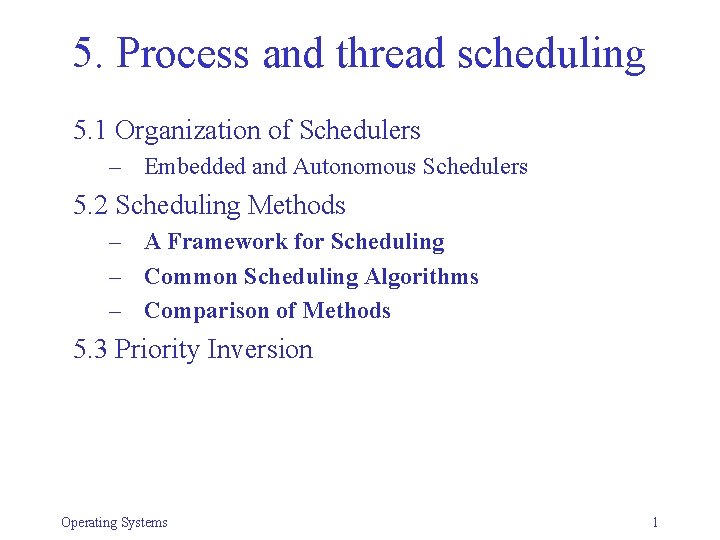 5. Process and thread scheduling

5.1 Organization of Schedulers
– Embedded and Autonomous Schedulers

5.2 Scheduling Methods
– A Framework for Scheduling
– Common Scheduling Algorithms
– Comparison of Methods

5.3 Priority Inversion

Operating Systems

1